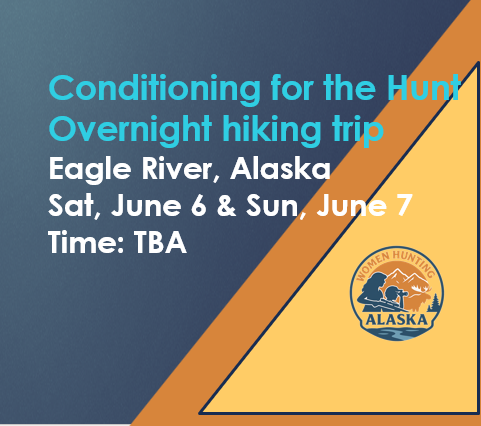 Conditioning for the Hunt
Overnight hiking trip
Eagle River, Alaska
Sat, June 6 & Sun, June 7
Time: TBA

WOMEN HUNTING
ALASKA